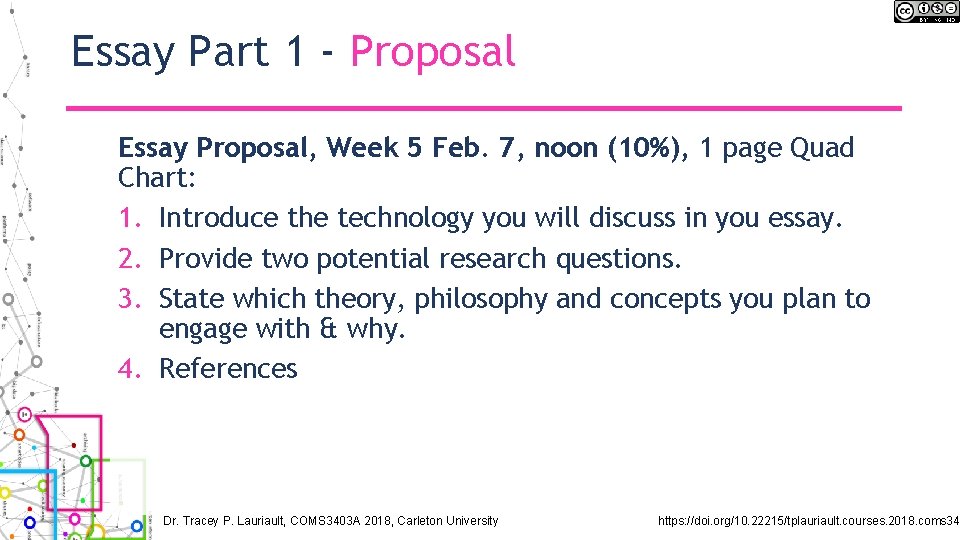 Essay Part 1 - Proposal

Essay Proposal, Week 5 Feb. 7, noon (10%), 1 page Quad Chart:

1. Introduce the technology you will discuss in you essay.
2. Provide two potential research questions.
3. State which theory, philosophy and concepts you plan to engage with & why.
4. References

Dr. Tracey P. Lauriault, COMS3403A 2018, Carleton University

https://doi.org/10.22215/tplauriault.courses.2018.coms34